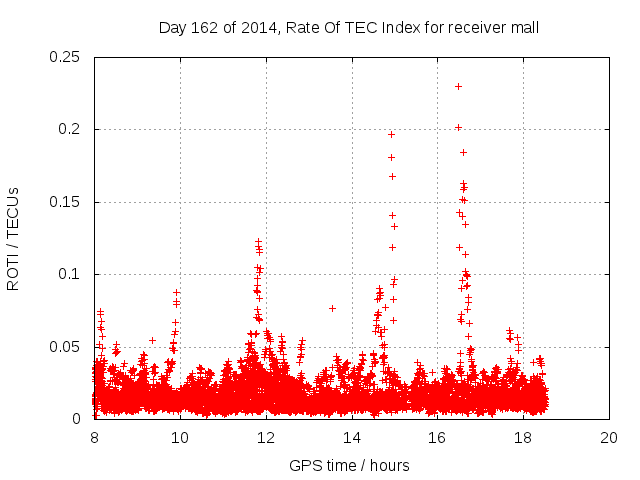 Day 162 of 2014, Rate Of TEC Index for receiver mall

ROTI / TECUs

0.25
0.2
0.15
0.1
0.05
0

8 10 12 14 16 18 20

GPS time / hours